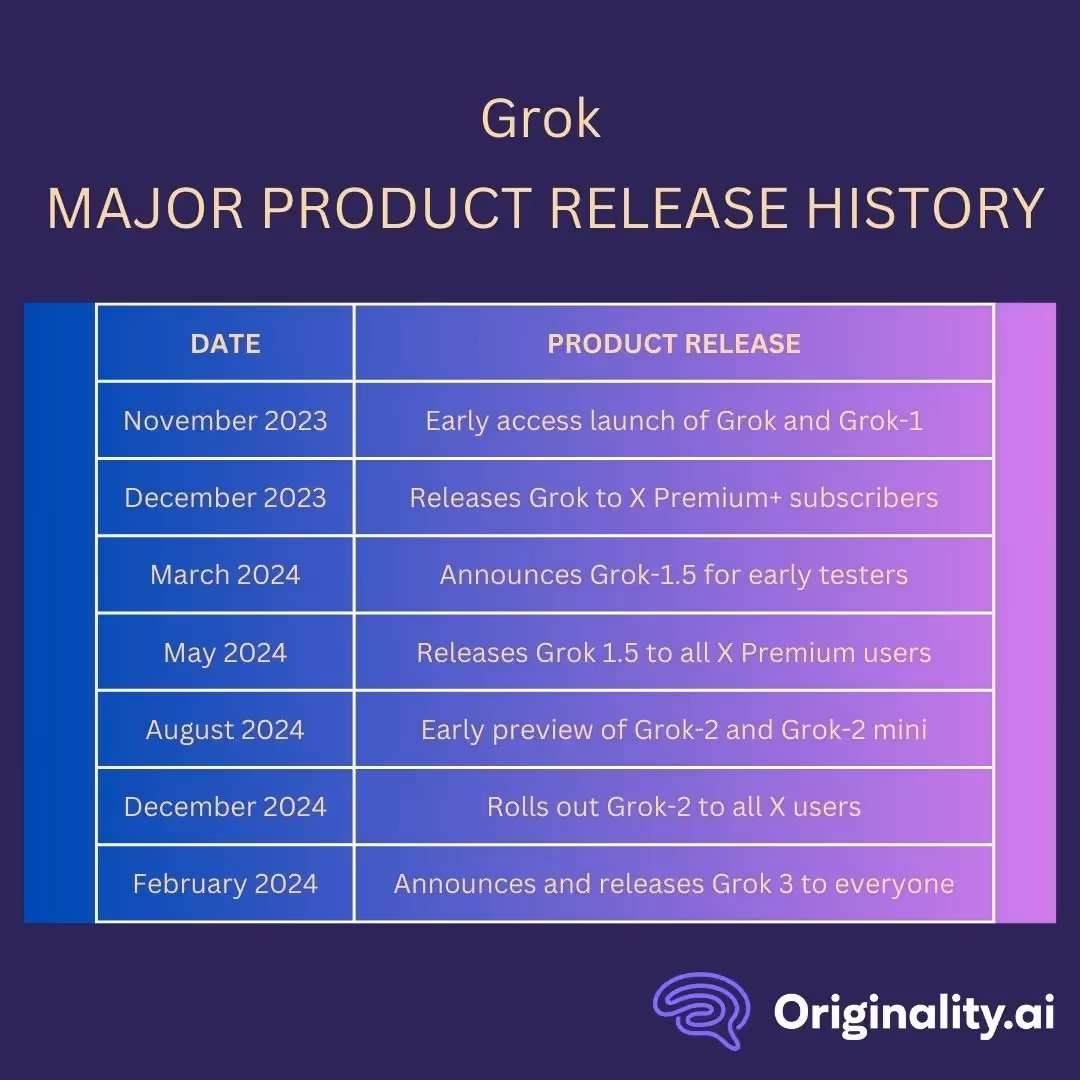 Grok
MAJOR PRODUCT RELEASE HISTORY

| DATE | PRODUCT RELEASE |
|---|---|
| November 2023 | Early access launch of Grok and Grok-1 |
| December 2023 | Releases Grok to X Premium+ subscribers |
| March 2024 | Announces Grok-1.5 for early testers |
| May 2024 | Releases Grok 1.5 to all X Premium users |
| August 2024 | Early preview of Grok-2 and Grok-2 mini |
| December 2024 | Rolls out Grok-2 to all X users |
| February 2024 | Announces and releases Grok 3 to everyone |

Originality.ai